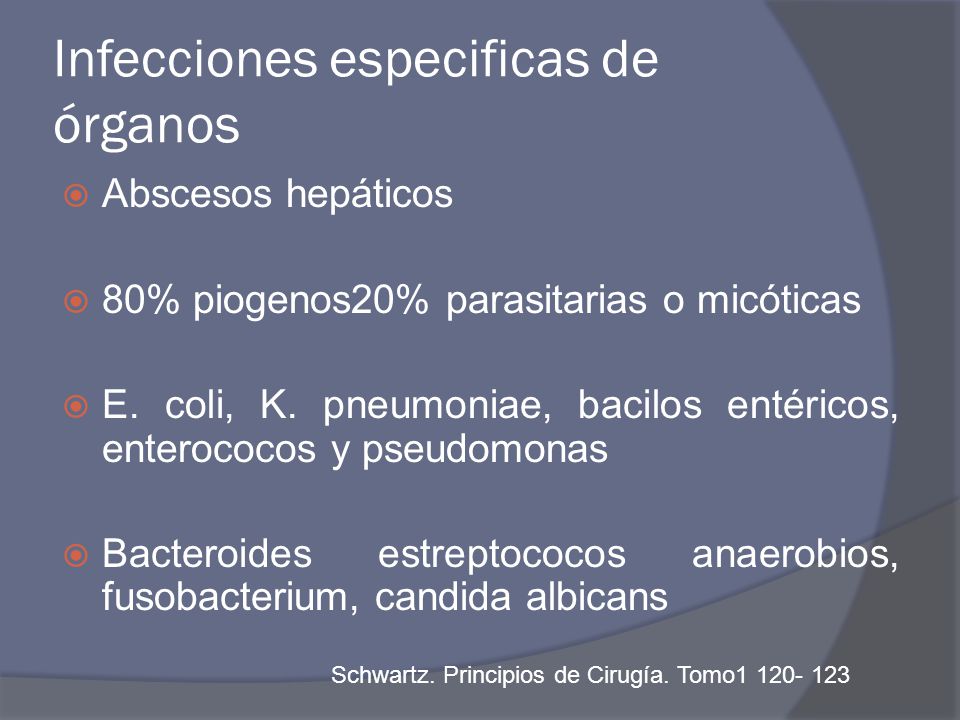 Infecciones especificas de órganos

Abscesos hepáticos

80% piogenos20% parasitarias o micóticas

E. coli, K. pneumoniae, bacilos entéricos, enterococos y pseudomonas

Bacteroides estreptococos anaerobios, fusobacterium, candida albicans

Schwartz. Principios de Cirugía. Tomo1 120- 123